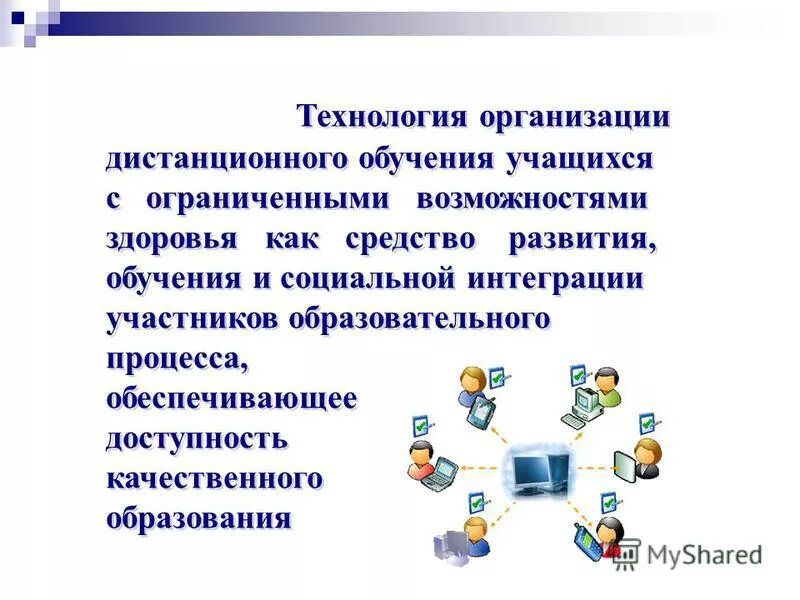 Технология организации дистанционного обучения учащихся с ограниченными возможностями здоровья как средство развития, обучения и социальной интеграции участников образовательного процесса, обеспечивающее доступность качественного образования

MyShared